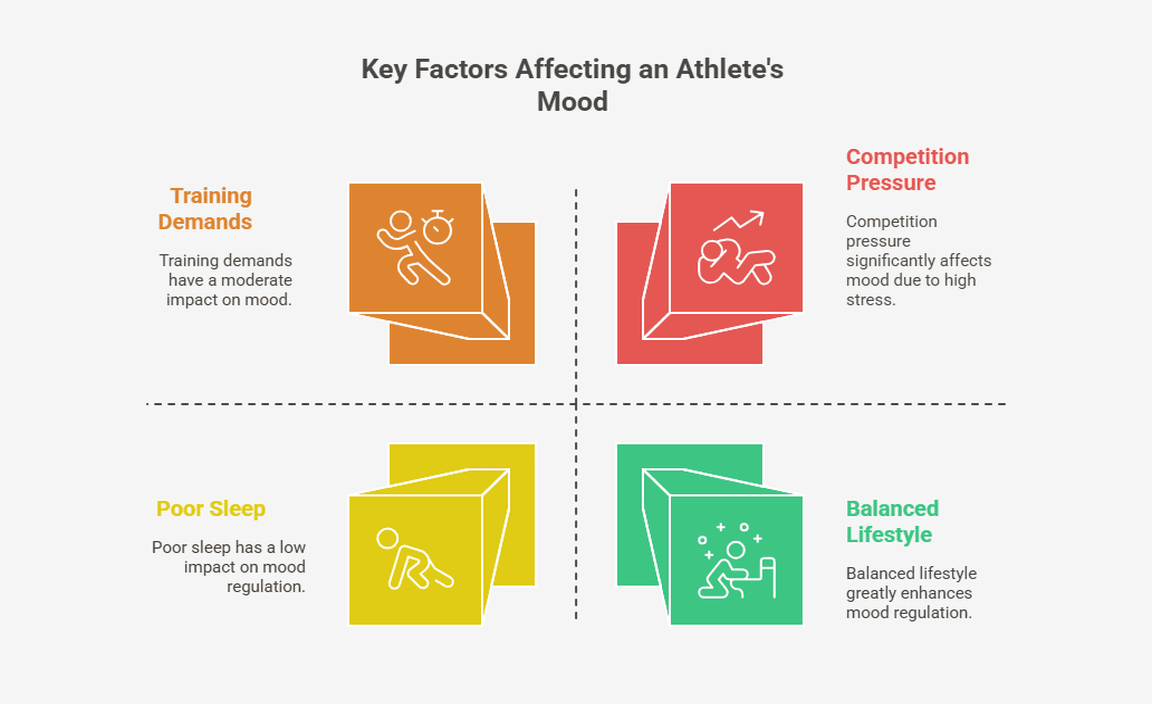 Key Factors Affecting an Athlete's Mood

Training Demands

Training demands have a moderate impact on mood.

Competition Pressure

Competition pressure significantly affects mood due to high stress.

Poor Sleep

Poor sleep has a low impact on mood regulation.

Balanced Lifestyle

Balanced lifestyle greatly enhances mood regulation.